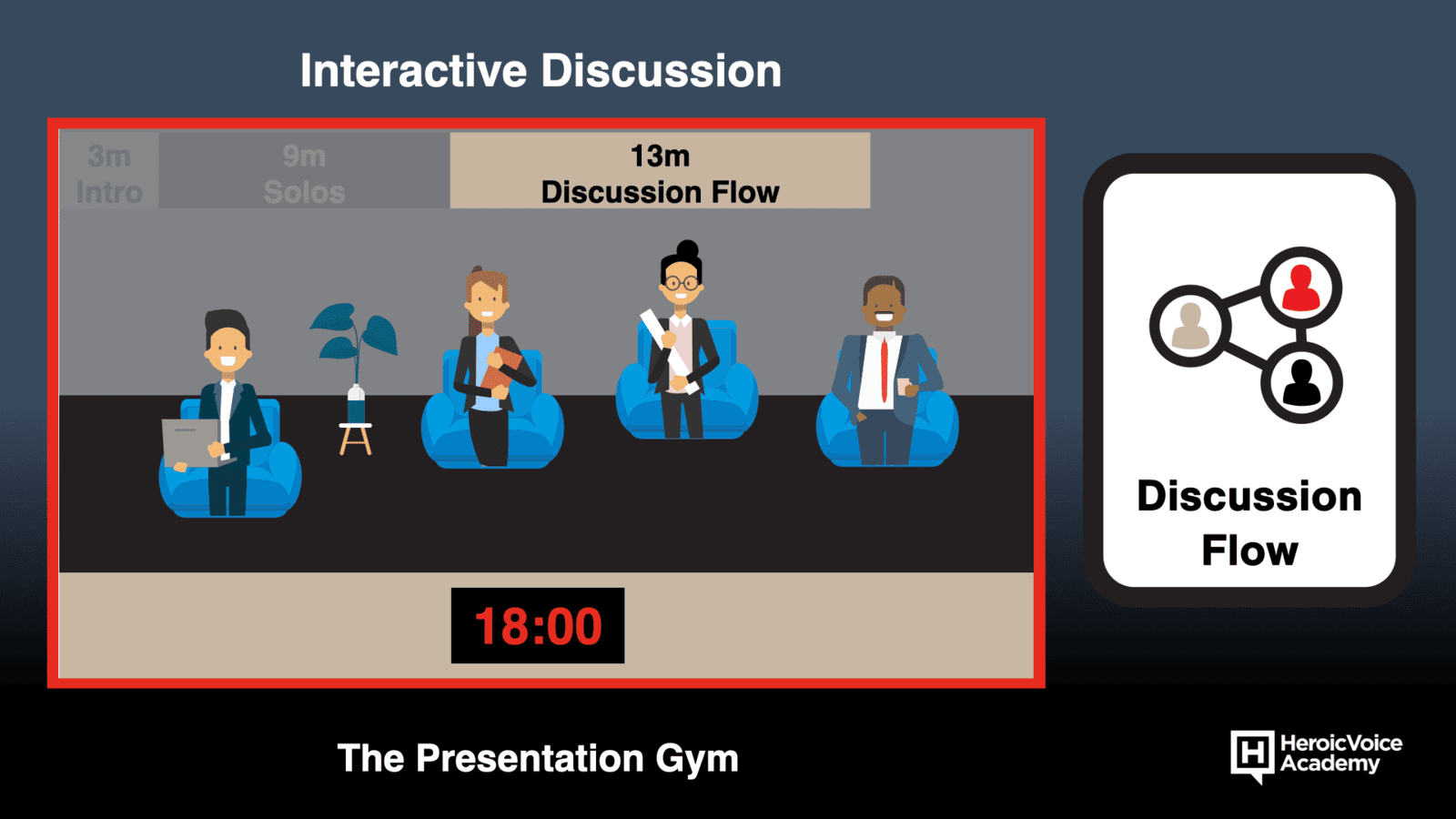 Interactive Discussion

3m
Intro

9m
Solos

13m
Discussion Flow

18:00

Discussion Flow

The Presentation Gym

H HeroicVoice Academy